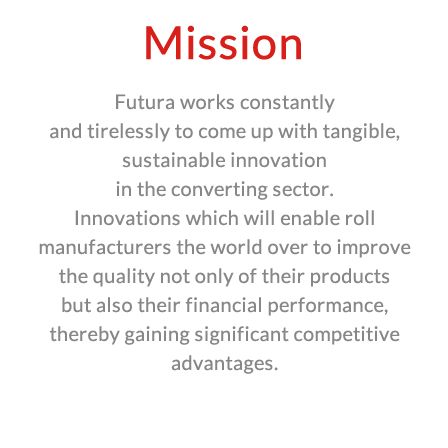 Mission

Futura works constantly and tirelessly to come up with tangible, sustainable innovation in the converting sector. Innovations which will enable roll manufacturers the world over to improve the quality not only of their products but also their financial performance, thereby gaining significant competitive advantages.